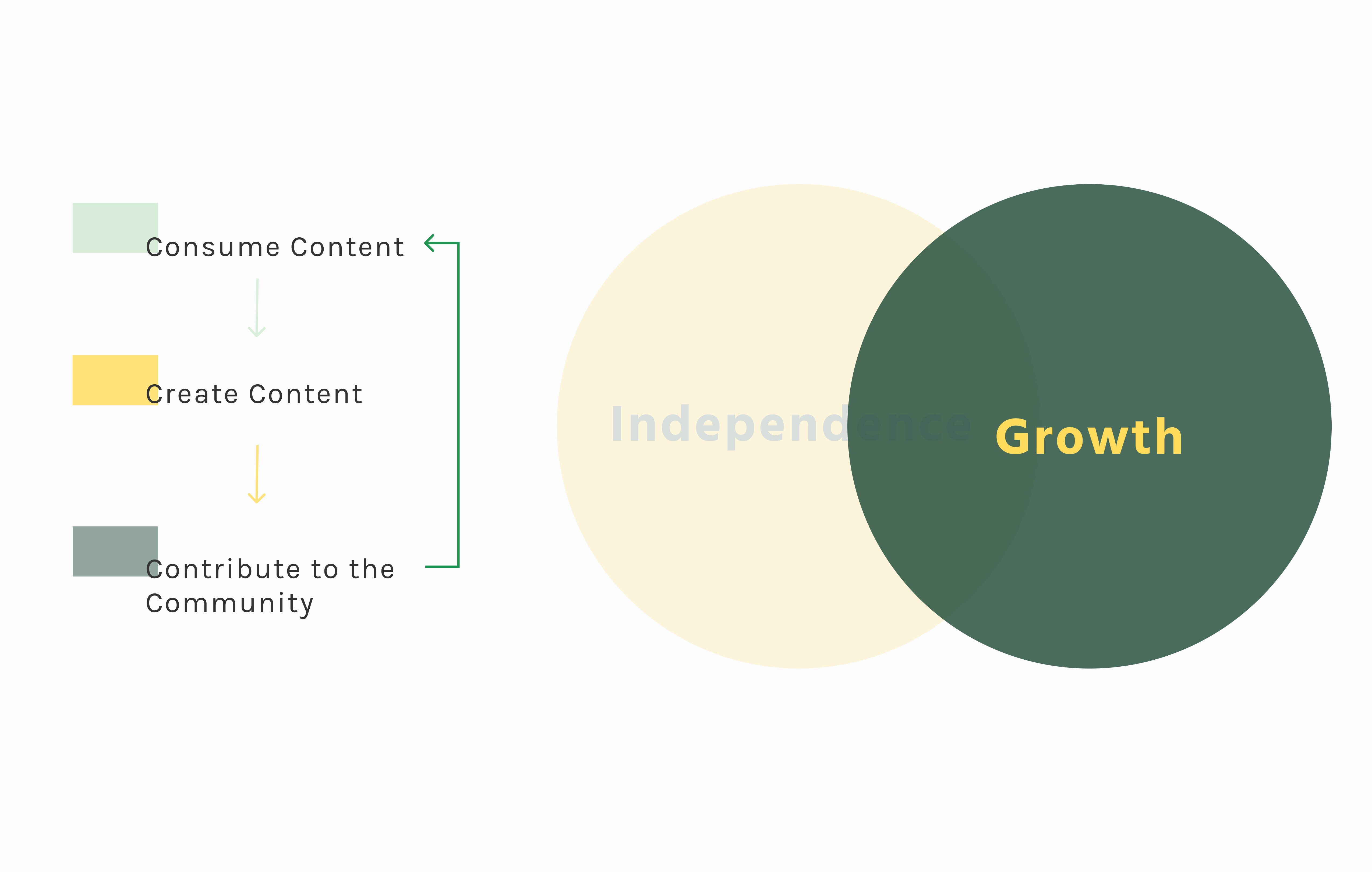 Consume Content

Create Content

Contribute to the Community

Independence

Growth